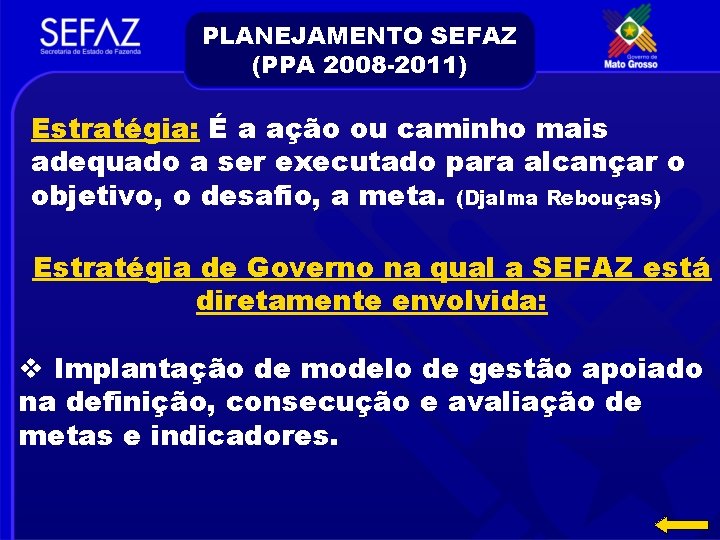 SEFAZ
Secretaria de Estado de Fazenda

PLANEJAMENTO SEFAZ
(PPA 2008-2011)

Governo de
Mato Grosso

Estratégia: É a ação ou caminho mais adequado a ser executado para alcançar o objetivo, o desafio, a meta. (Djalma Rebouças)

Estratégia de Governo na qual a SEFAZ está diretamente envolvida:

❖ Implantação de modelo de gestão apoiado na definição, consecução e avaliação de metas e indicadores.